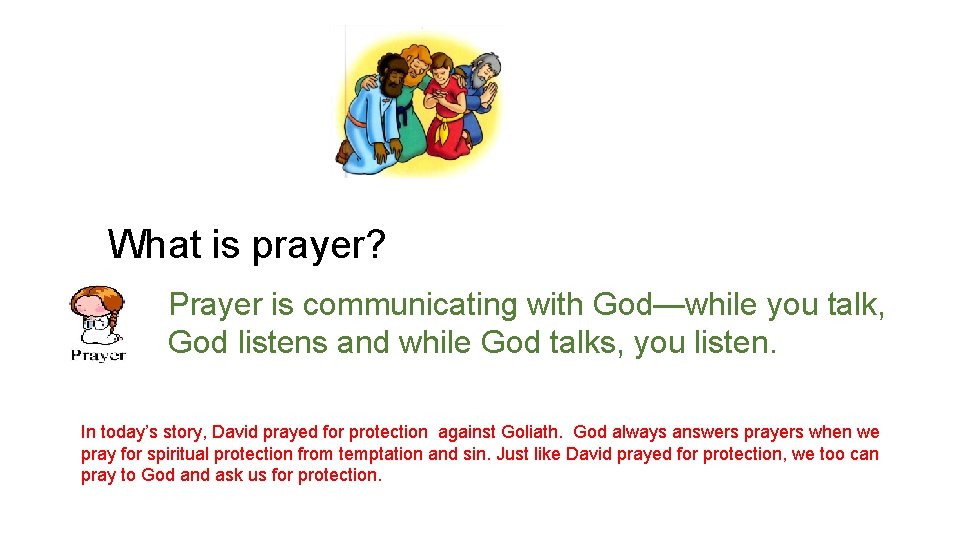 What is prayer?

Prayer

Prayer is communicating with God—while you talk, God listens and while God talks, you listen.

In today's story, David prayed for protection against Goliath. God always answers prayers when we pray for spiritual protection from temptation and sin. Just like David prayed for protection, we too can pray to God and ask us for protection.